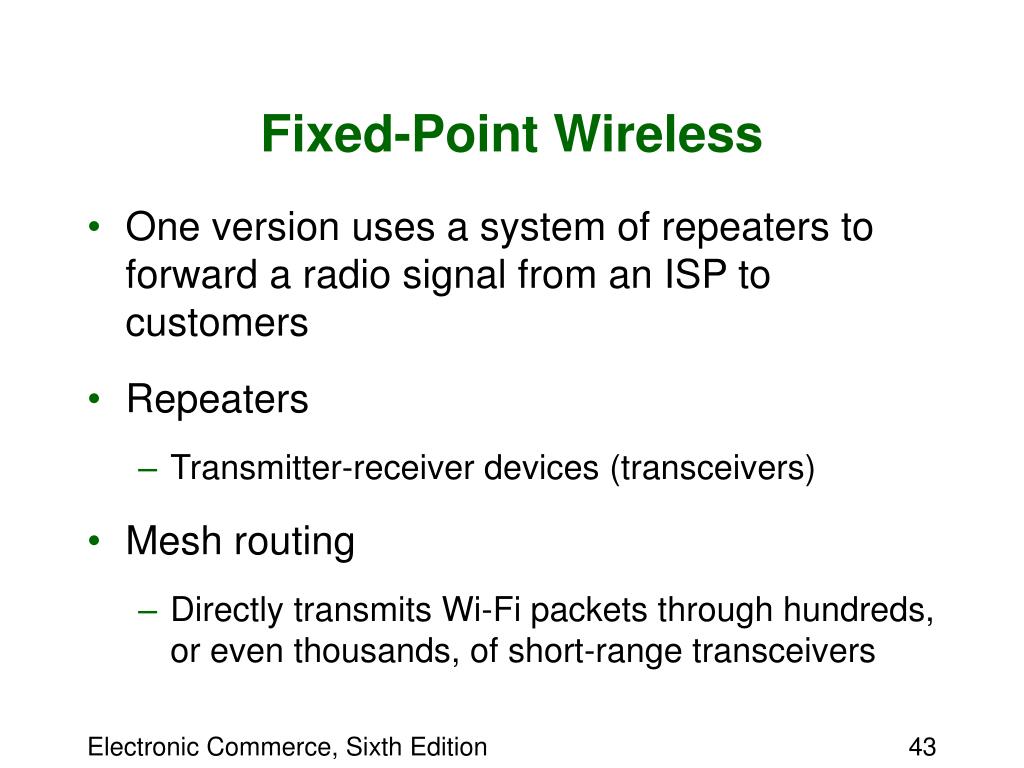 Fixed-Point Wireless

• One version uses a system of repeaters to forward a radio signal from an ISP to customers

• Repeaters
– Transmitter-receiver devices (transceivers)

• Mesh routing
– Directly transmits Wi-Fi packets through hundreds, or even thousands, of short-range transceivers

Electronic Commerce, Sixth Edition

43